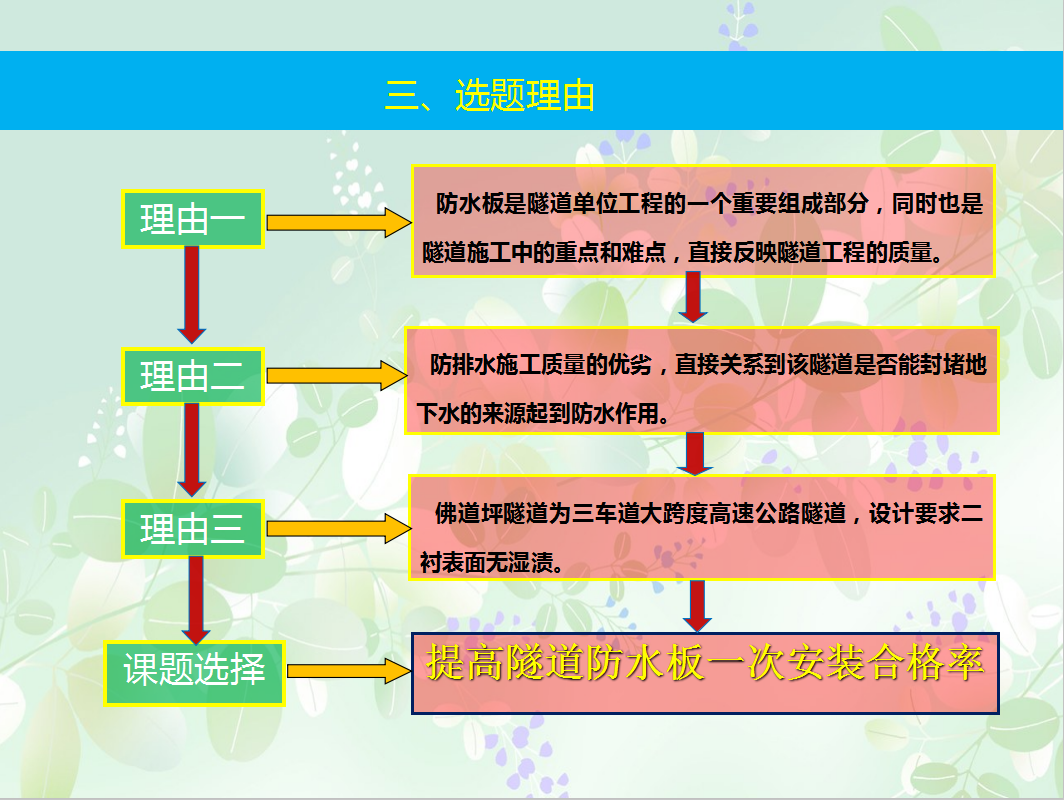 三、选题理由

理由一

防水板是隧道单位工程的一个重要组成部分，同时也是隧道施工中的重点和难点，直接反映隧道工程的质量。

理由二

防排水施工质量的优劣，直接关系到该隧道是否能封堵地下水的来源起到防水作用。

理由三

佛道坪隧道为三车道大跨度高速公路隧道，设计要求二衬表面无湿渍。

课题选择

提高隧道防水板一次安装合格率